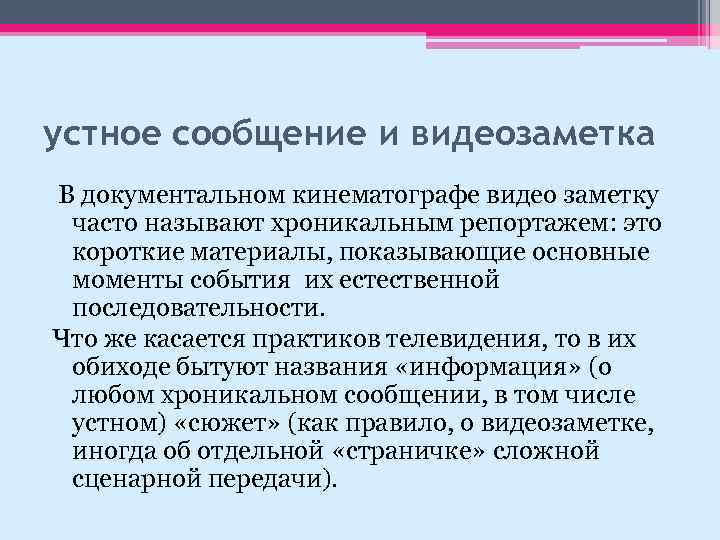 устное сообщение и видеозаметка

В документальном кинематографе видео заметку часто называют хроникальным репортажем: это короткие материалы, показывающие основные моменты события их естественной последовательности.

Что же касается практиков телевидения, то в их обиходе бытуют названия «информация» (о любом хроникальном сообщении, в том числе устном) «сюжет» (как правило, о видеозаметке, иногда об отдельной «страничке» сложной сценарной передачи).